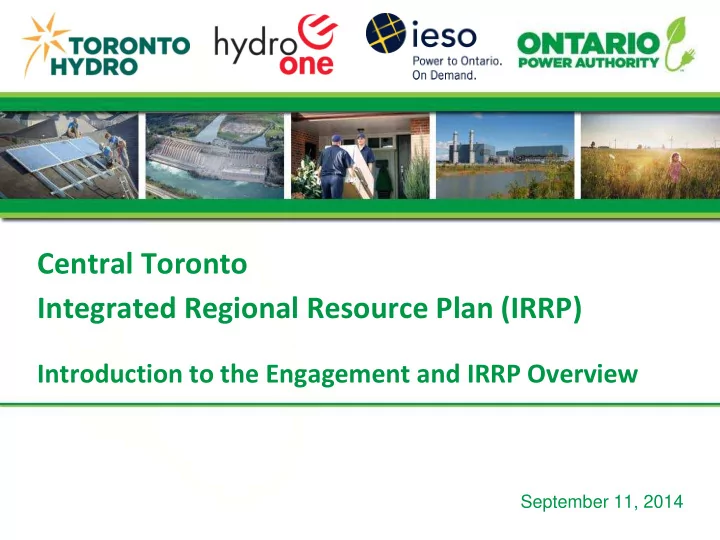 TORONTO HYDRO

hydro one

ieso
Power to Ontario. On Demand.

ONTARIO POWER AUTHORITY

Central Toronto
Integrated Regional Resource Plan (IRRP)

Introduction to the Engagement and IRRP Overview

September 11, 2014